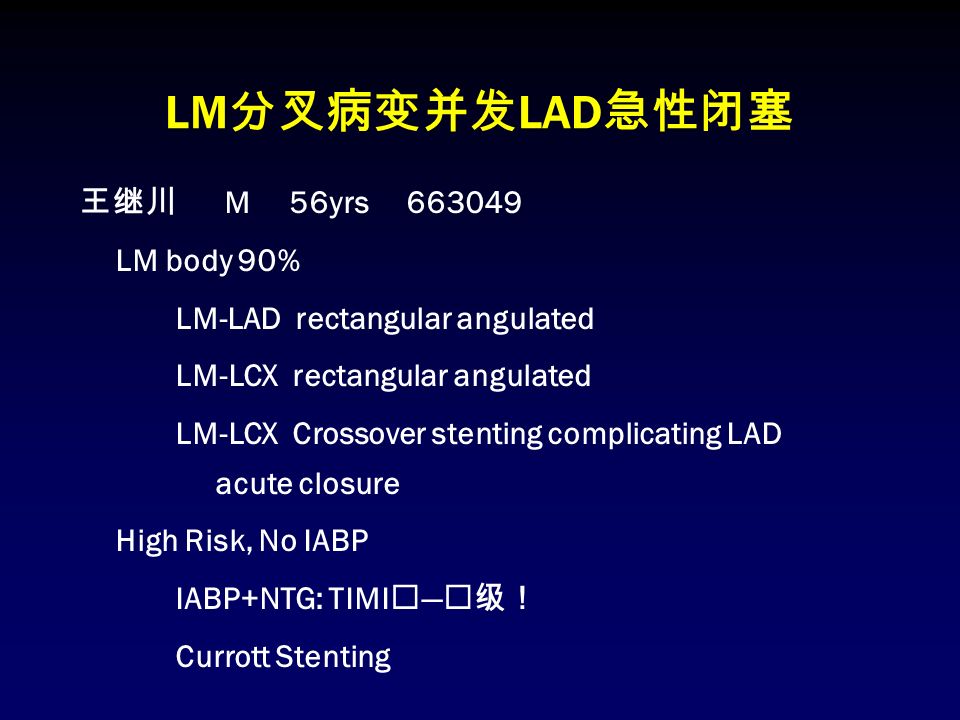 LM分叉病变并发LAD急性闭塞

王继川 M 56yrs 663049

LM body 90%

LM-LAD rectangular angulated

LM-LCX rectangular angulated

LM-LCX Crossover stenting complicating LAD acute closure

High Risk, No IABP

IABP+NTG: TIMI□—□级！

Currott Stenting